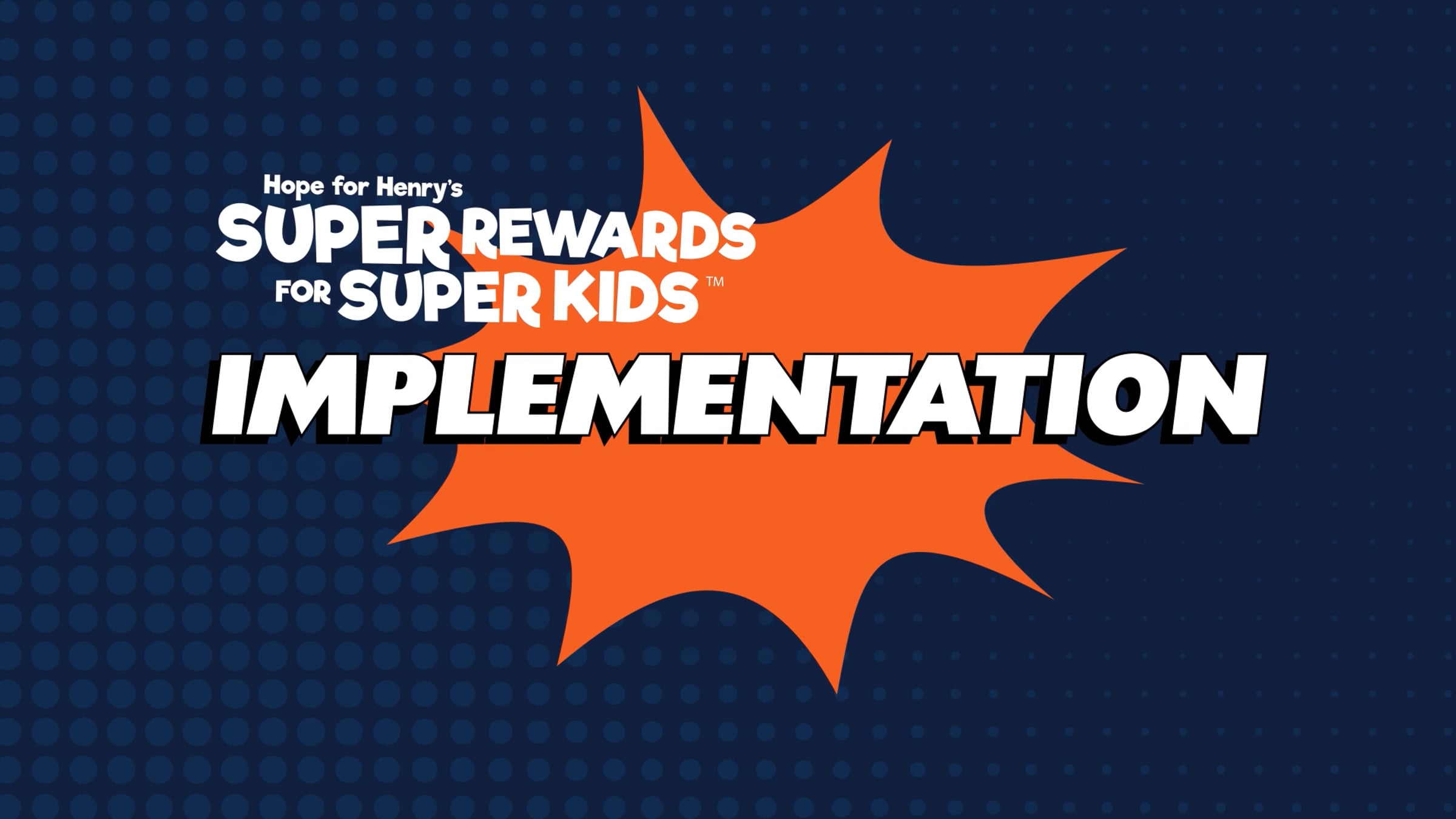 Hope for Henry's
SUPER REWARDS FOR SUPER KIDS™

IMPLEMENTATION